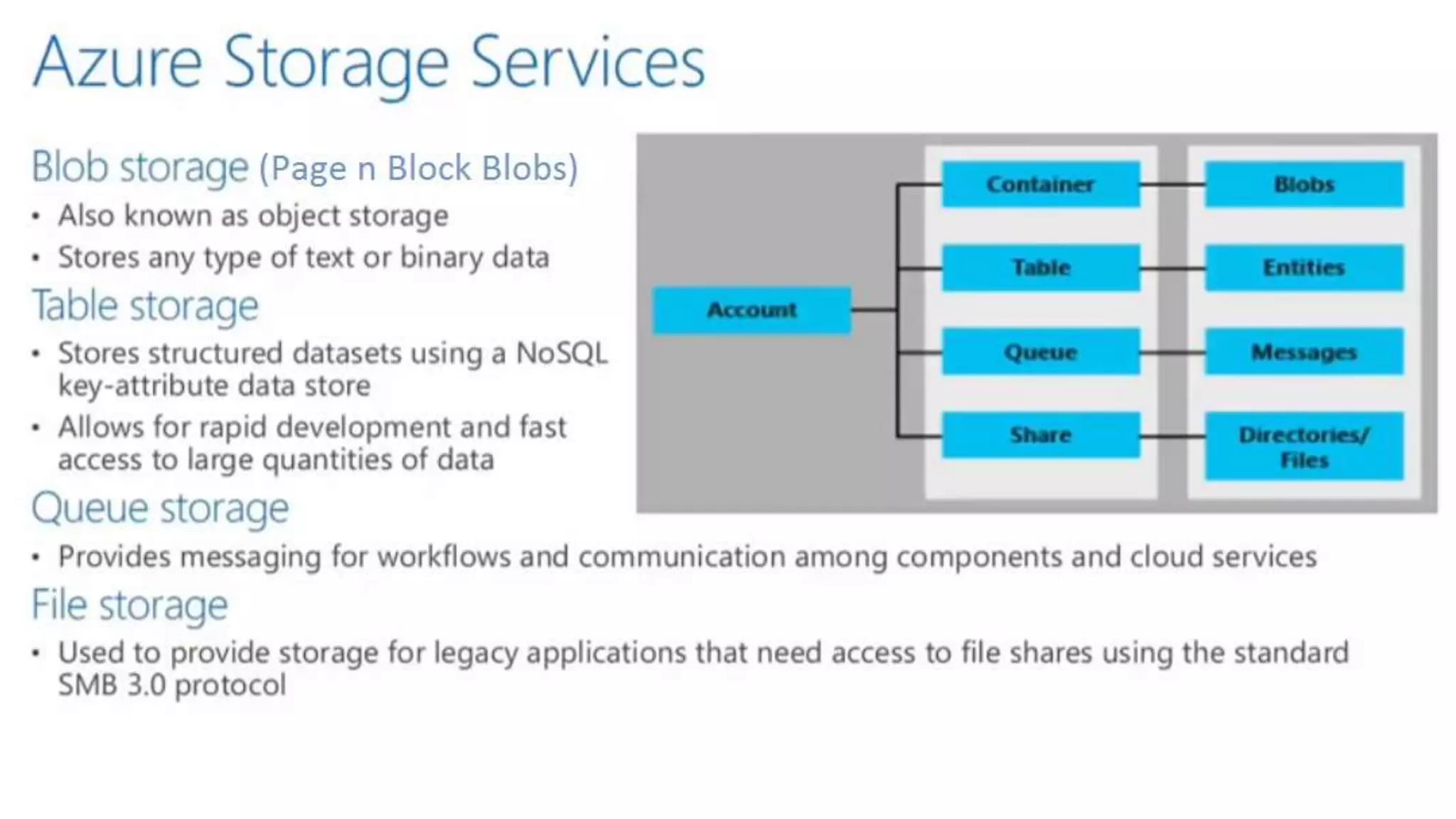 Azure Storage Services

Blob storage (Page n Block Blobs)
• Also known as object storage
• Stores any type of text or binary data

Table storage
• Stores structured datasets using a NoSQL key-attribute data store
• Allows for rapid development and fast access to large quantities of data

Queue storage
• Provides messaging for workflows and communication among components and cloud services

File storage
• Used to provide storage for legacy applications that need access to file shares using the standard SMB 3.0 protocol

Account
Container
Table
Queue
Share
Blobs
Entities
Messages
Directories/ Files